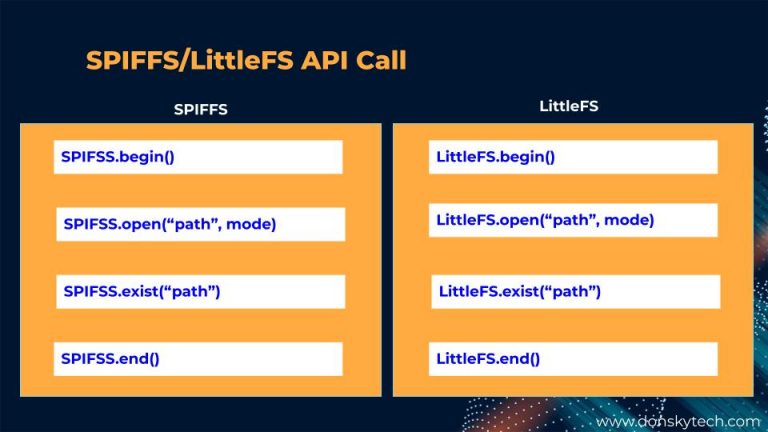 SPIFFS/LittleFS API Call

SPIFFS

SPIFSS.begin()

SPIFSS.open(“path”, mode)

SPIFSS.exist(“path”)

SPIFSS.end()

LittleFS

LittleFS.begin()

LittleFS.open(“path”, mode)

LittleFS.exist(“path”)

LittleFS.end()

www.donskytech.com